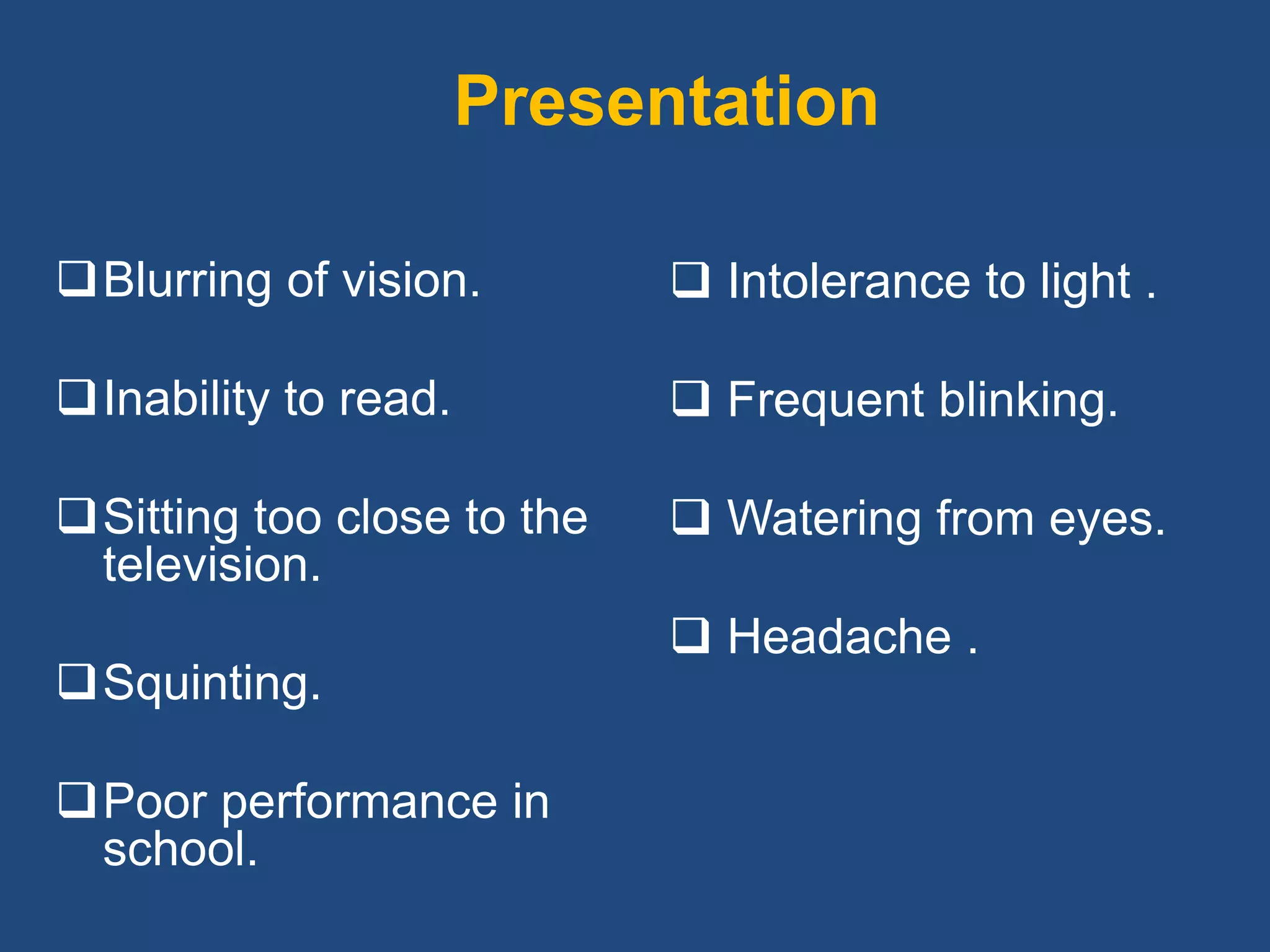 Presentation

❑ Blurring of vision.

❑ Inability to read.

❑ Sitting too close to the television.

❑ Squinting.

❑ Poor performance in school.

❑ Intolerance to light .

❑ Frequent blinking.

❑ Watering from eyes.

❑ Headache .